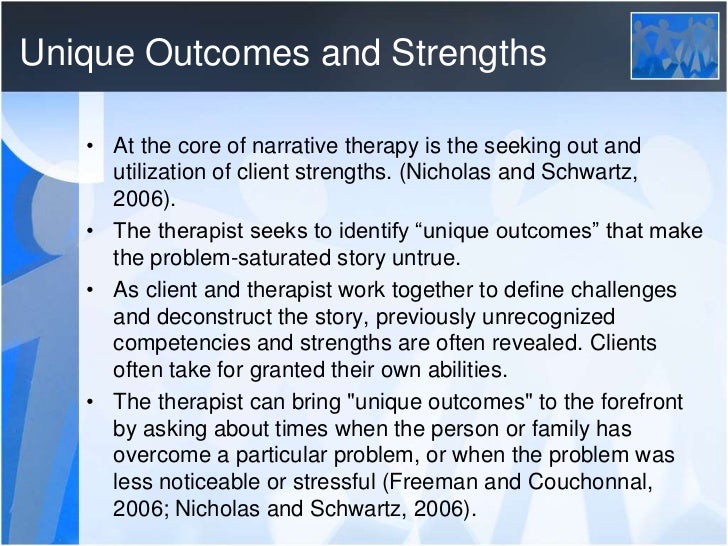 Unique Outcomes and Strengths

• At the core of narrative therapy is the seeking out and utilization of client strengths. (Nicholas and Schwartz, 2006).
• The therapist seeks to identify “unique outcomes” that make the problem-saturated story untrue.
• As client and therapist work together to define challenges and deconstruct the story, previously unrecognized competencies and strengths are often revealed. Clients often take for granted their own abilities.
• The therapist can bring "unique outcomes" to the forefront by asking about times when the person or family has overcome a particular problem, or when the problem was less noticeable or stressful (Freeman and Couchonnal, 2006; Nicholas and Schwartz, 2006).